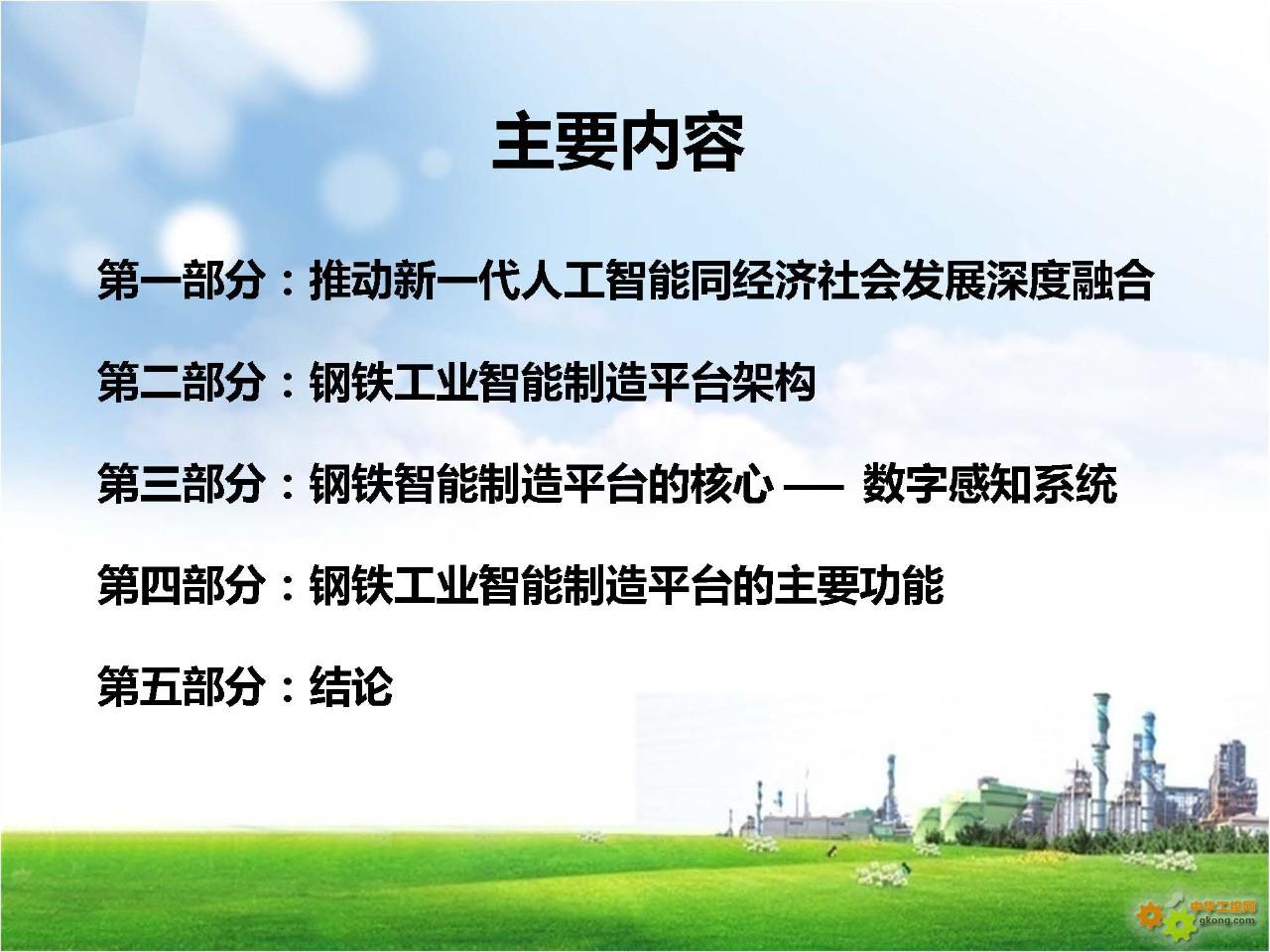 主要内容

第一部分：推动新一代人工智能同经济社会发展深度融合

第二部分：钢铁工业智能制造平台架构

第三部分：钢铁智能制造平台的核心 —— 数字感知系统

第四部分：钢铁工业智能制造平台的主要功能

第五部分：结论

中华工控网
gkong.com